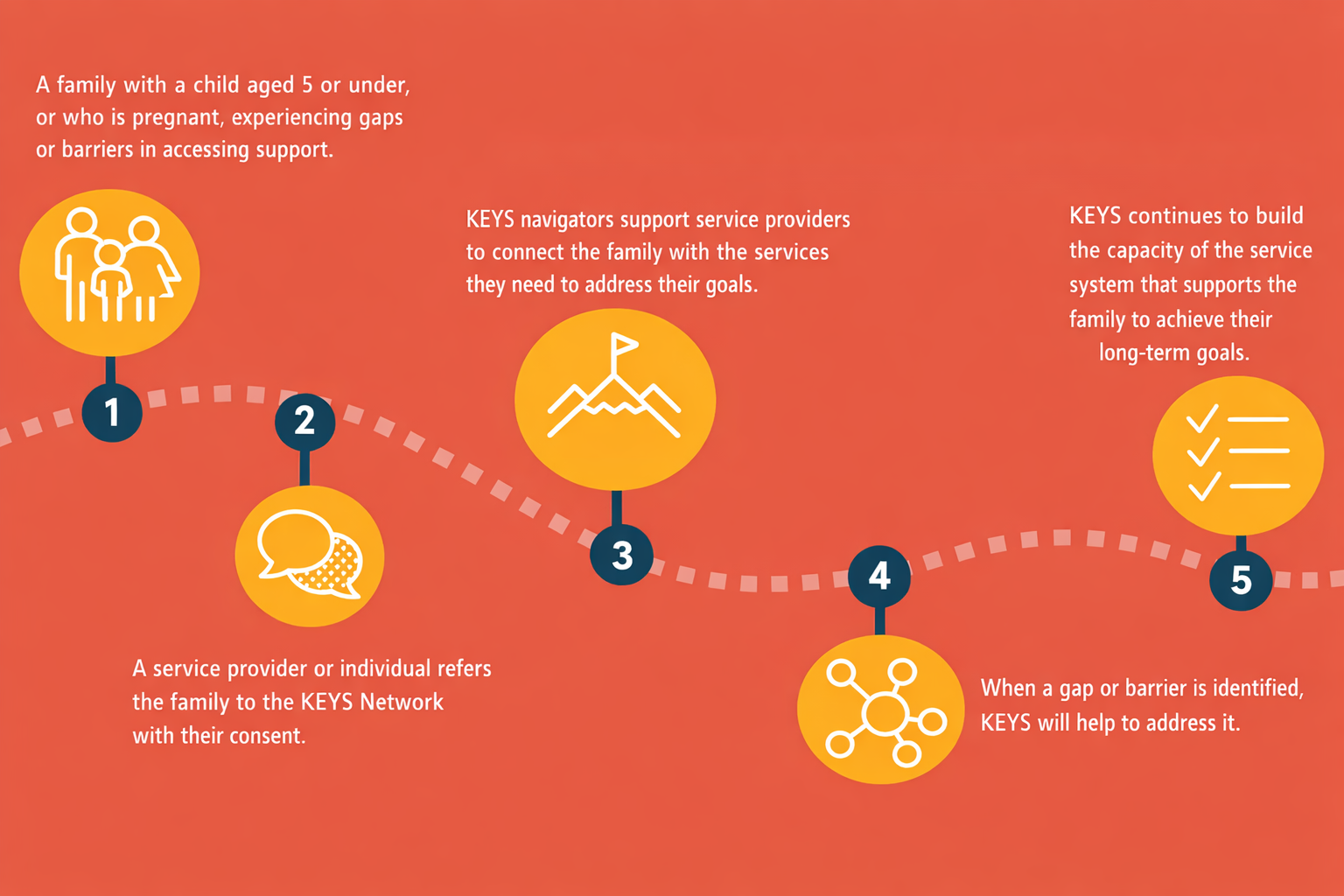 A family with a child aged 5 or under, or who is pregnant, experiencing gaps or barriers in accessing support.

1

2

A service provider or individual refers the family to the KEYS Network with their consent.

KEYS navigators support service providers to connect the family with the services they need to address their goals.

3

4

When a gap or barrier is identified, KEYS will help to address it.

KEYS continues to build the capacity of the service system that supports the family to achieve their long-term goals.

5